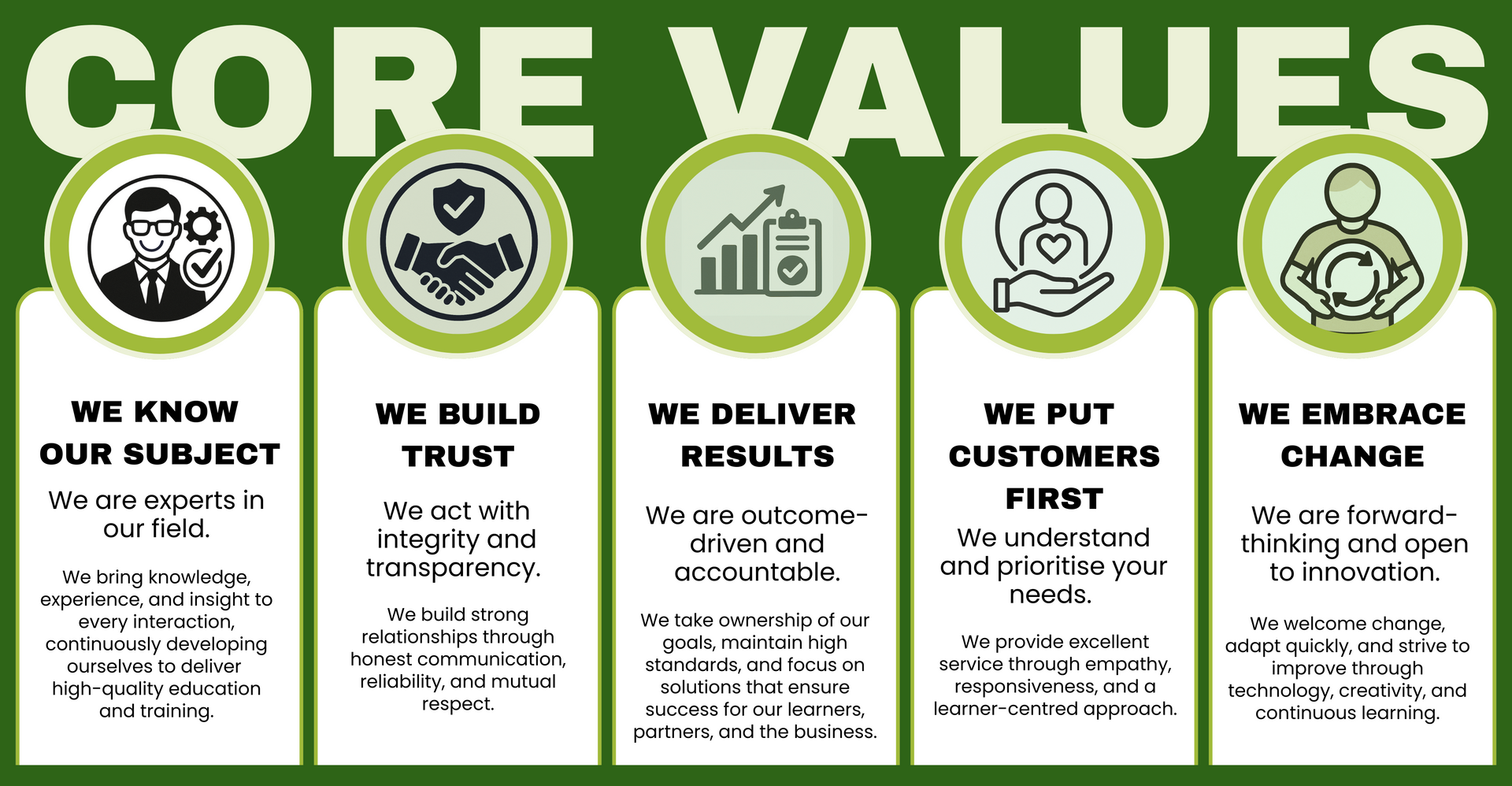 CORE VALUES

WE KNOW OUR SUBJECT

We are experts in our field.

We bring knowledge, experience, and insight to every interaction, continuously developing ourselves to deliver high-quality education and training.

WE BUILD TRUST

We act with integrity and transparency.

We build strong relationships through honest communication, reliability, and mutual respect.

WE DELIVER RESULTS

We are outcome-driven and accountable.

We take ownership of our goals, maintain high standards, and focus on solutions that ensure success for our learners, partners, and the business.

WE PUT CUSTOMERS FIRST

We understand and prioritise your needs.

We provide excellent service through empathy, responsiveness, and a learner-centred approach.

WE EMBRACE CHANGE

We are forward-thinking and open to innovation.

We welcome change, adapt quickly, and strive to improve through technology, creativity, and continuous learning.